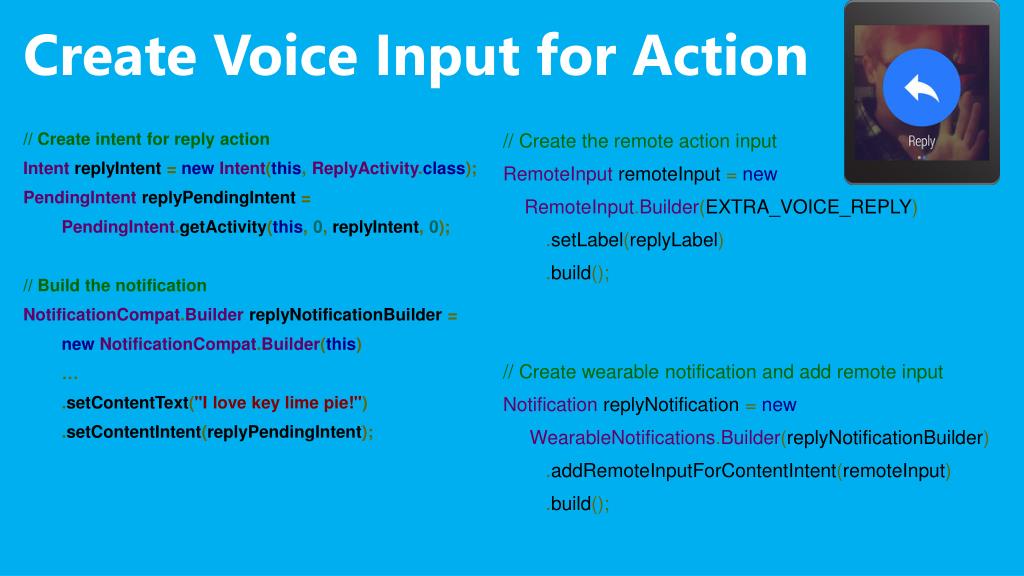 Create Voice Input for Action

Reply

// Create intent for reply action
Intent replyIntent = new Intent(this, ReplyActivity.class);
PendingIntent replyPendingIntent =
PendingIntent.getActivity(this, 0, replyIntent, 0);

// Build the notification
NotificationCompat.Builder replyNotificationBuilder =
new NotificationCompat.Builder(this)
...
.setContentText("I love key lime pie!")
.setContentIntent(replyPendingIntent);

// Create the remote action input
RemoteInput remoteInput = new
RemoteInput.Builder(EXTRA_VOICE_REPLY)
.setLabel(replyLabel)
.build();

// Create wearable notification and add remote input
Notification replyNotification = new
WearableNotifications.Builder(replyNotificationBuilder)
.addRemoteInputForContentIntent(remoteInput)
.build();